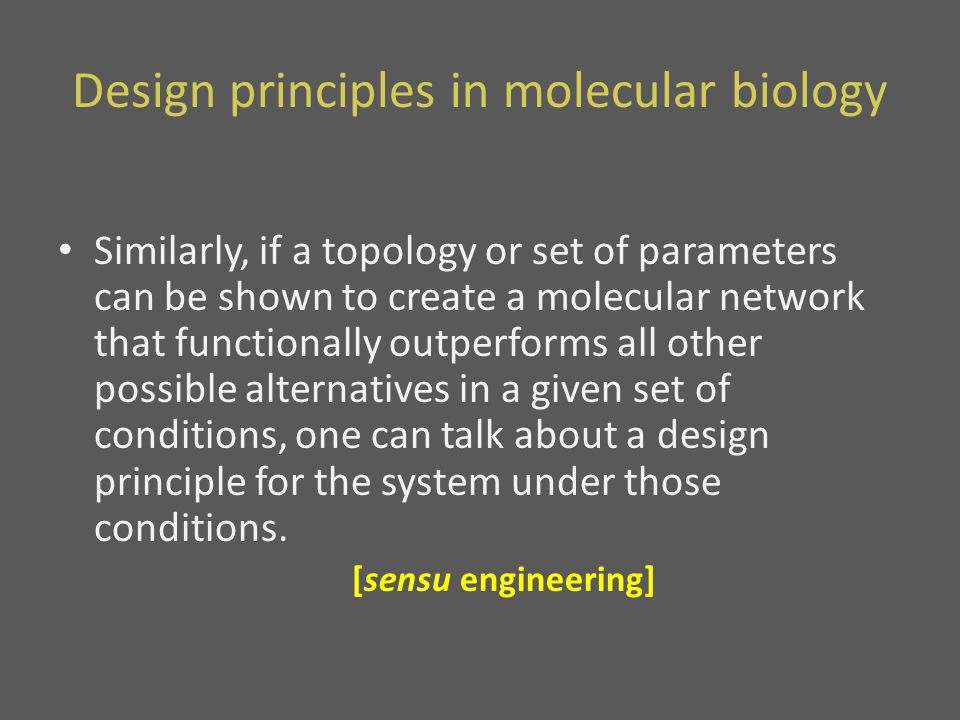 Design principles in molecular biology

• Similarly, if a topology or set of parameters can be shown to create a molecular network that functionally outperforms all other possible alternatives in a given set of conditions, one can talk about a design principle for the system under those conditions.

[sensu engineering]